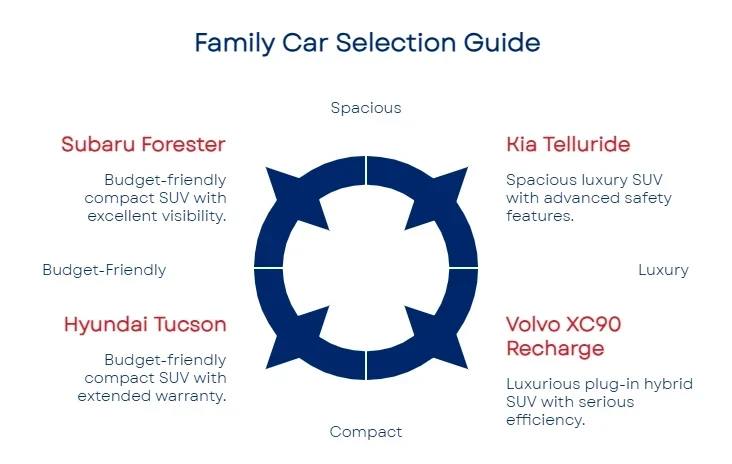 Family Car Selection Guide

Spacious

Subaru Forester

Budget-friendly compact SUV with excellent visibility.

Kia Telluride

Spacious luxury SUV with advanced safety features.

Budget-Friendly

Luxury

Hyundai Tucson

Budget-friendly compact SUV with extended warranty.

Volvo XC90 Recharge

Luxurious plug-in hybrid SUV with serious efficiency.

Compact